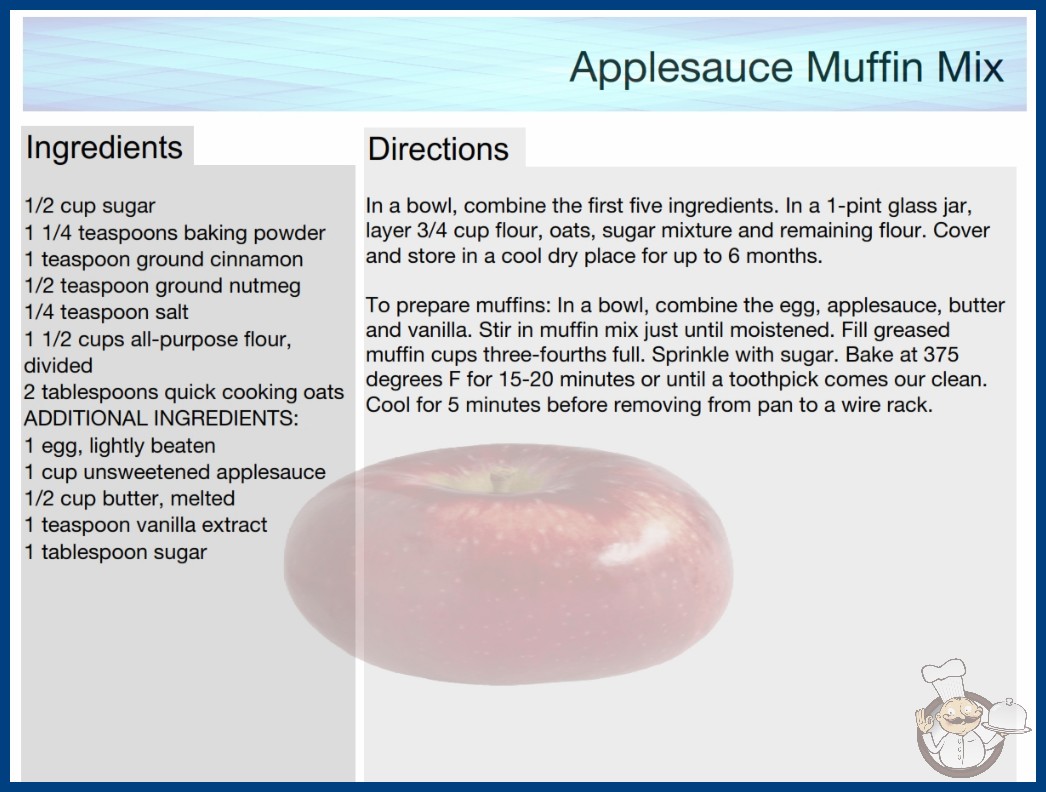 Applesauce Muffin Mix

Ingredients

1/2 cup sugar
1 1/4 teaspoons baking powder
1 teaspoon ground cinnamon
1/2 teaspoon ground nutmeg
1/4 teaspoon salt
1 1/2 cups all-purpose flour, divided
2 tablespoons quick cooking oats
ADDITIONAL INGREDIENTS:
1 egg, lightly beaten
1 cup unsweetened applesauce
1/2 cup butter, melted
1 teaspoon vanilla extract
1 tablespoon sugar

Directions

In a bowl, combine the first five ingredients. In a 1-pint glass jar, layer 3/4 cup flour, oats, sugar mixture and remaining flour. Cover and store in a cool dry place for up to 6 months.

To prepare muffins: In a bowl, combine the egg, applesauce, butter and vanilla. Stir in muffin mix just until moistened. Fill greased muffin cups three-fourths full. Sprinkle with sugar. Bake at 375 degrees F for 15-20 minutes or until a toothpick comes our clean. Cool for 5 minutes before removing from pan to a wire rack.